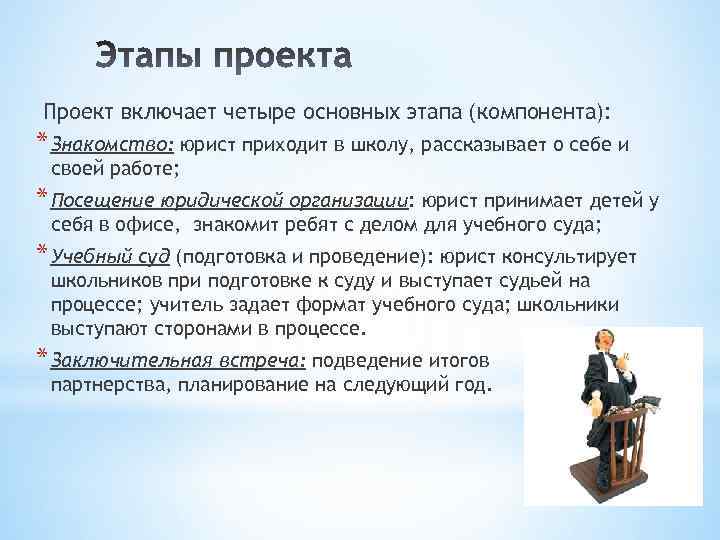 Этапы проекта

Проект включает четыре основных этапа (компонента):

* Знакомство: юрист приходит в школу, рассказывает о себе и своей работе;

* Посещение юридической организации: юрист принимает детей у себя в офисе, знакомит ребят с делом для учебного суда;

* Учебный суд (подготовка и проведение): юрист консультирует школьников при подготовке к суду и выступает судьей на процессе; учитель задает формат учебного суда; школьники выступают сторонами в процессе.

* Заключительная встреча: подведение итогов партнерства, планирование на следующий год.